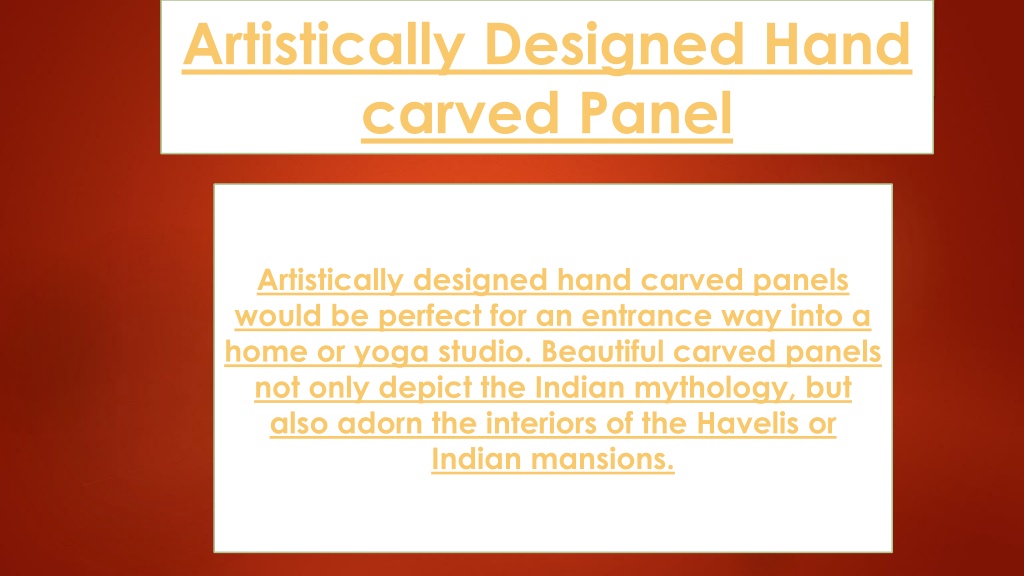 Artistically Designed Hand carved Panel

Artistically designed hand carved panels would be perfect for an entrance way into a home or yoga studio. Beautiful carved panels not only depict the Indian mythology, but also adorn the interiors of the Havelis or Indian mansions.